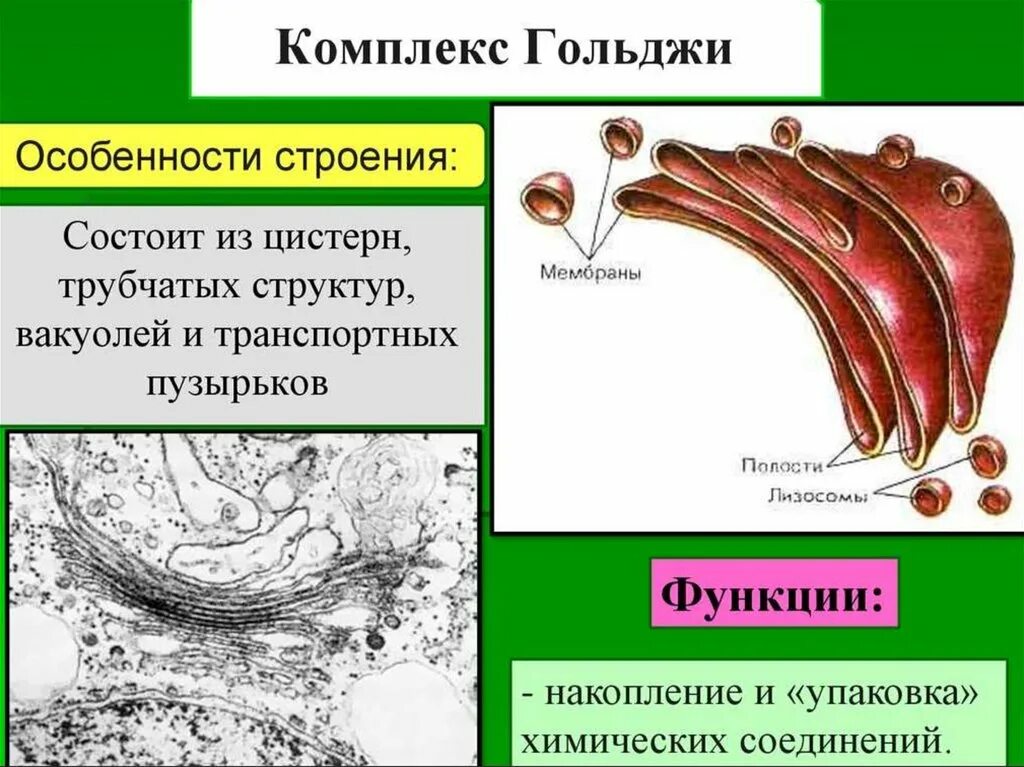 Комплекс Гольджи

Особенности строения:

Состоит из цистерн, трубчатых структур, вакуолей и транспортных пузырьков

Мембраны

Полости

Лизосомы

Функции:

- накопление и «упаковка» химических соединений.